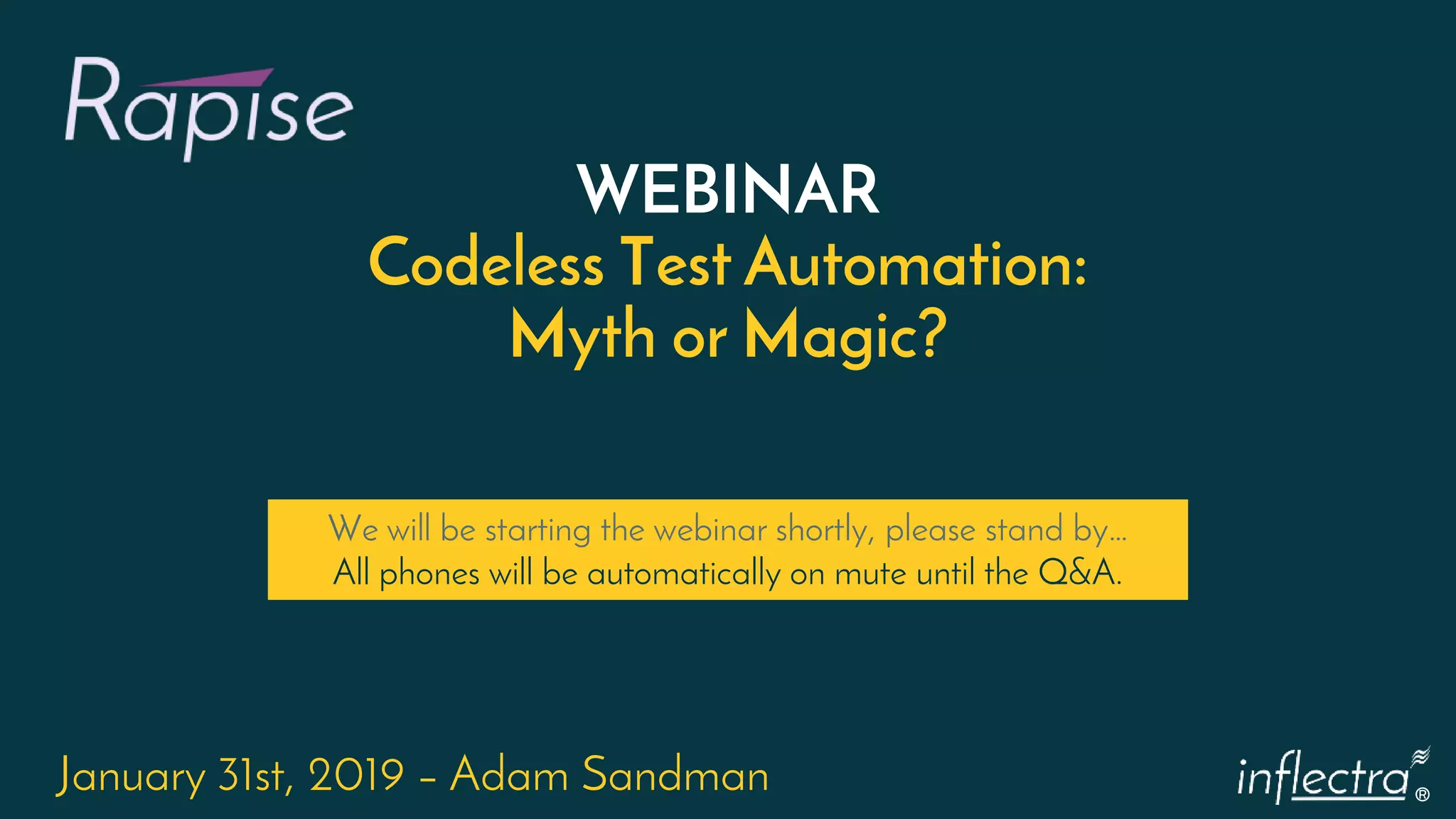 Rapise

WEBINAR
Codeless Test Automation:
Myth or Magic?

We will be starting the webinar shortly, please stand by...
All phones will be automatically on mute until the Q&A.

January 31st, 2019 – Adam Sandman

inflectra®